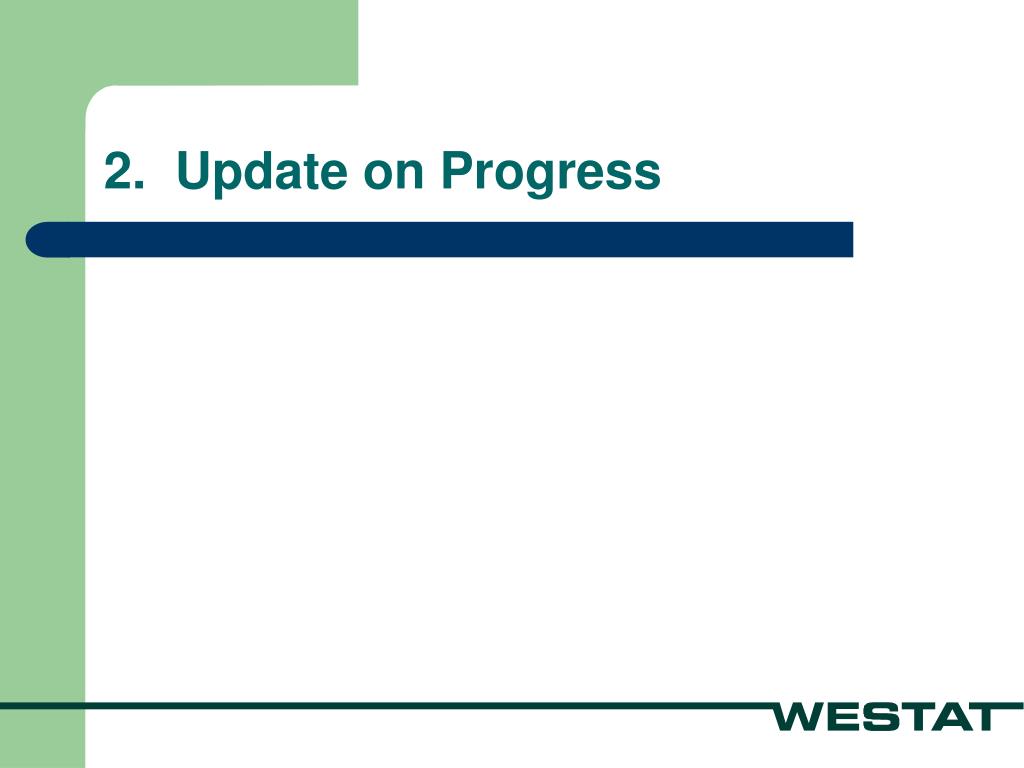 2. Update on Progress

WESTAT